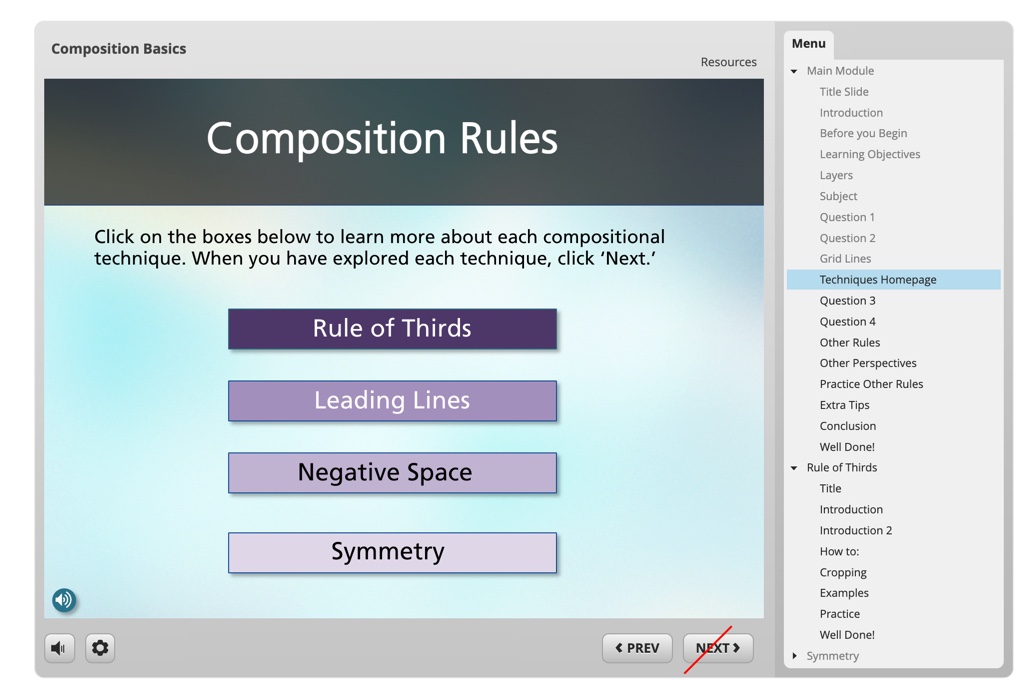 Composition Basics

Resources

Composition Rules

Click on the boxes below to learn more about each compositional technique. When you have explored each technique, click 'Next.'

Rule of Thirds

Leading Lines

Negative Space

Symmetry

PREV

NEXT

Menu

Main Module
Title Slide
Introduction
Before you Begin
Learning Objectives
Layers
Subject
Question 1
Question 2
Grid Lines
Techniques Homepage
Question 3
Question 4
Other Rules
Other Perspectives
Practice Other Rules
Extra Tips
Conclusion
Well Done!
Rule of Thirds
Title
Introduction
Introduction 2
How to:
Cropping
Examples
Practice
Well Done!
Symmetry